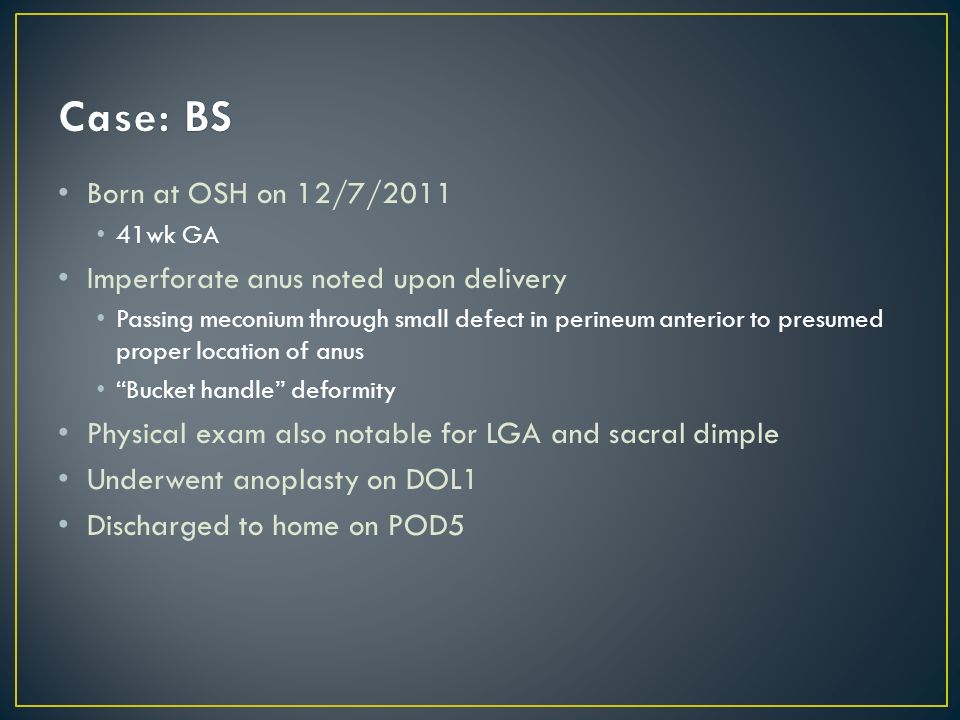 Case: BS

• Born at OSH on 12/7/2011
  • 41wk GA
• Imperforate anus noted upon delivery
  • Passing meconium through small defect in perineum anterior to presumed proper location of anus
  • “Bucket handle” deformity
• Physical exam also notable for LGA and sacral dimple
• Underwent anoplasty on DOL1
• Discharged to home on POD5